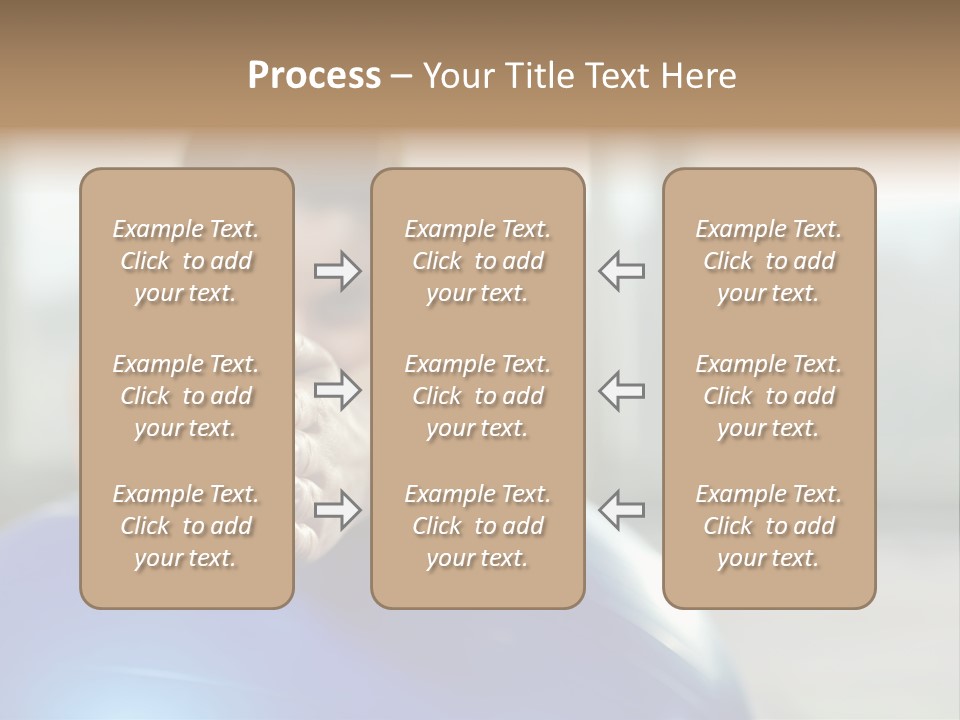 Process – Your Title Text Here

Example Text. Click to add your text.

Example Text. Click to add your text.

Example Text. Click to add your text.

Example Text. Click to add your text.

Example Text. Click to add your text.

Example Text. Click to add your text.

Example Text. Click to add your text.

Example Text. Click to add your text.

Example Text. Click to add your text.